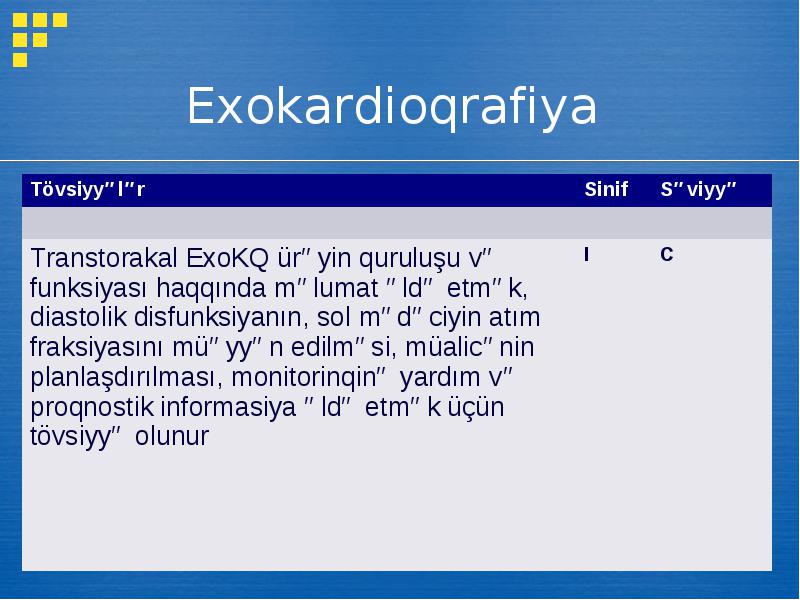 Exokardioqrafiya

| Tövsiyy″l″r | Sinif | S″viyy″ |
|---|---|---|
| | | |
| Transtorakal ExoKQ ür″yin quruluşu v″ funksiyası haqqında m″lumat ″ld″ etm″k, diastolik disfunksiyanın, sol m″d″ciyin atım fraksiyasını mü″yy″n edilm″si, müalic″nin planlaşdırılması, monitorinqin″ yardım v″ proqnostik informasiya ″ld″ etm″k üçün tövsiyy″ olunur | I | C |